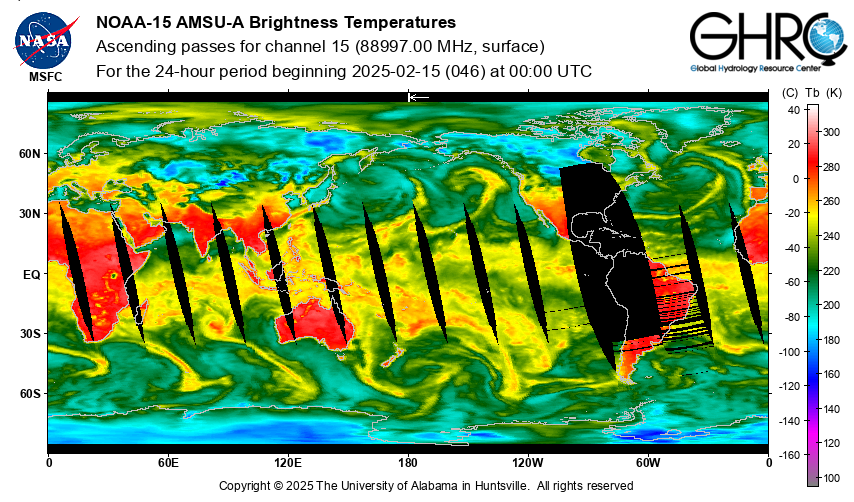 NASA
MSFC

NOAA-15 AMSU-A Brightness Temperatures
Ascending passes for channel 15 (88997.00 MHz, surface)
For the 24-hour period beginning 2025-02-15 (046) at 00:00 UTC

GHRC
Global Hydrology Resource Center

60N
30N
EQ
30S
60S

0
60E
120E
180
120W
60W
0

(C) Tb (K)
40
20
0
-20
-40
-60
-80
-100
-120
-140
-160
300
280
260
240
220
200
180
160
140
120
100

Copyright © 2025 The University of Alabama in Huntsville. All rights reserved